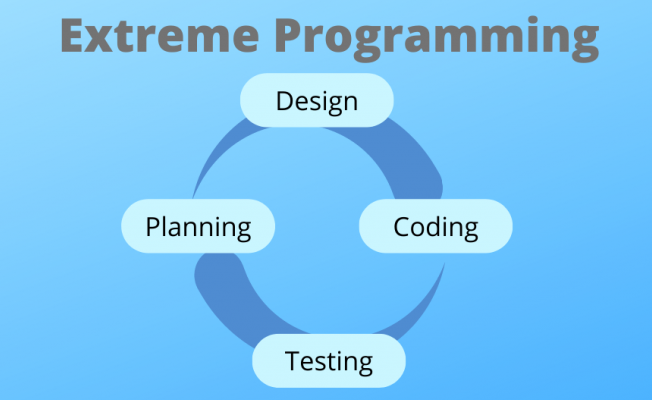 Extreme Programming

Design

Planning

Coding

Testing